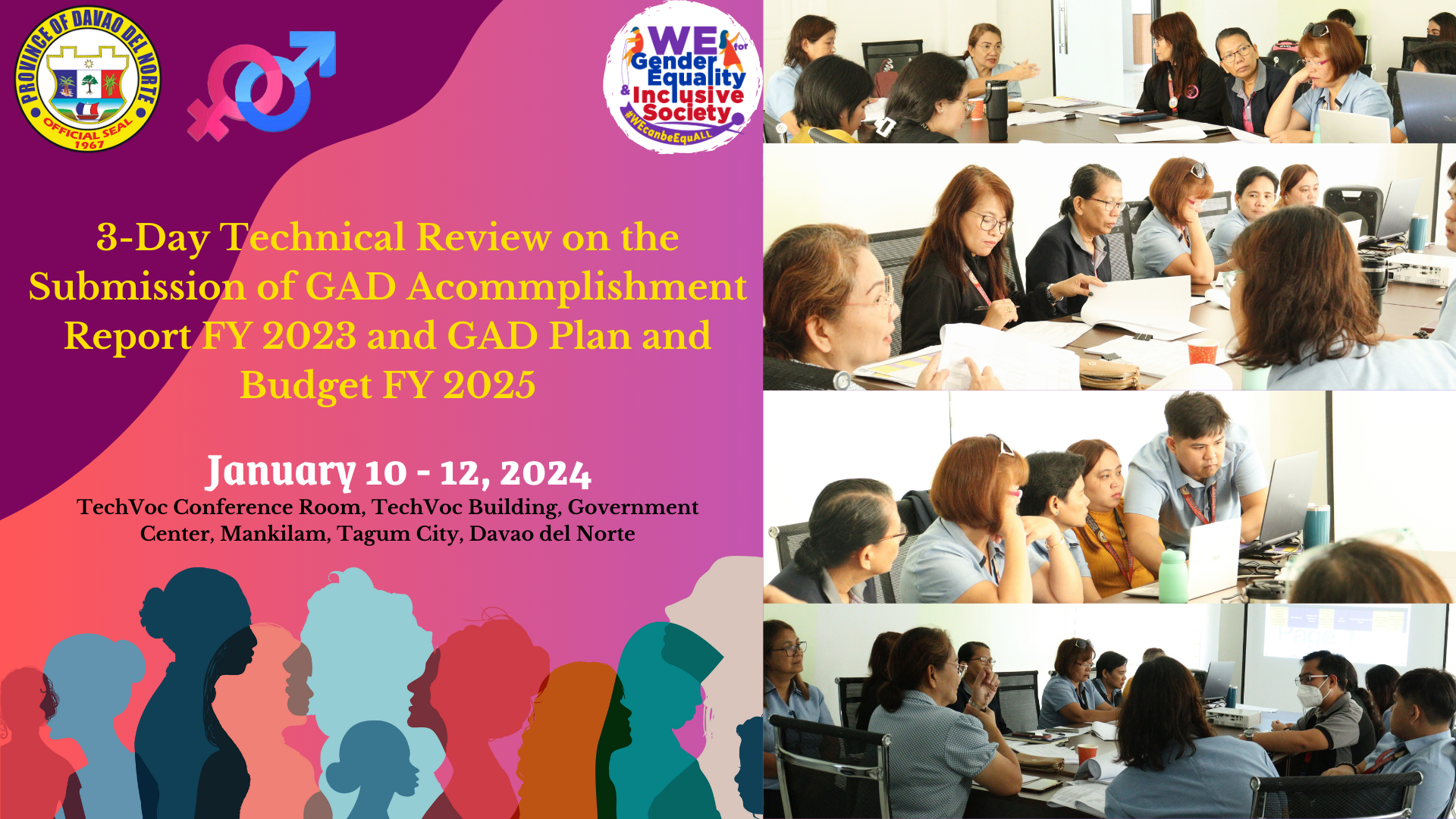 PROVINCE OF DAVAO DEL NORTE
OFFICIAL SEAL
1967

WE for Gender Equality & Inclusive Society
#WEcanbeEquALL

3-Day Technical Review on the Submission of GAD Acommplishment Report FY 2023 and GAD Plan and Budget FY 2025

January 10 - 12, 2024
TechVoc Conference Room, TechVoc Building, Government Center, Mankilam, Tagum City, Davao del Norte